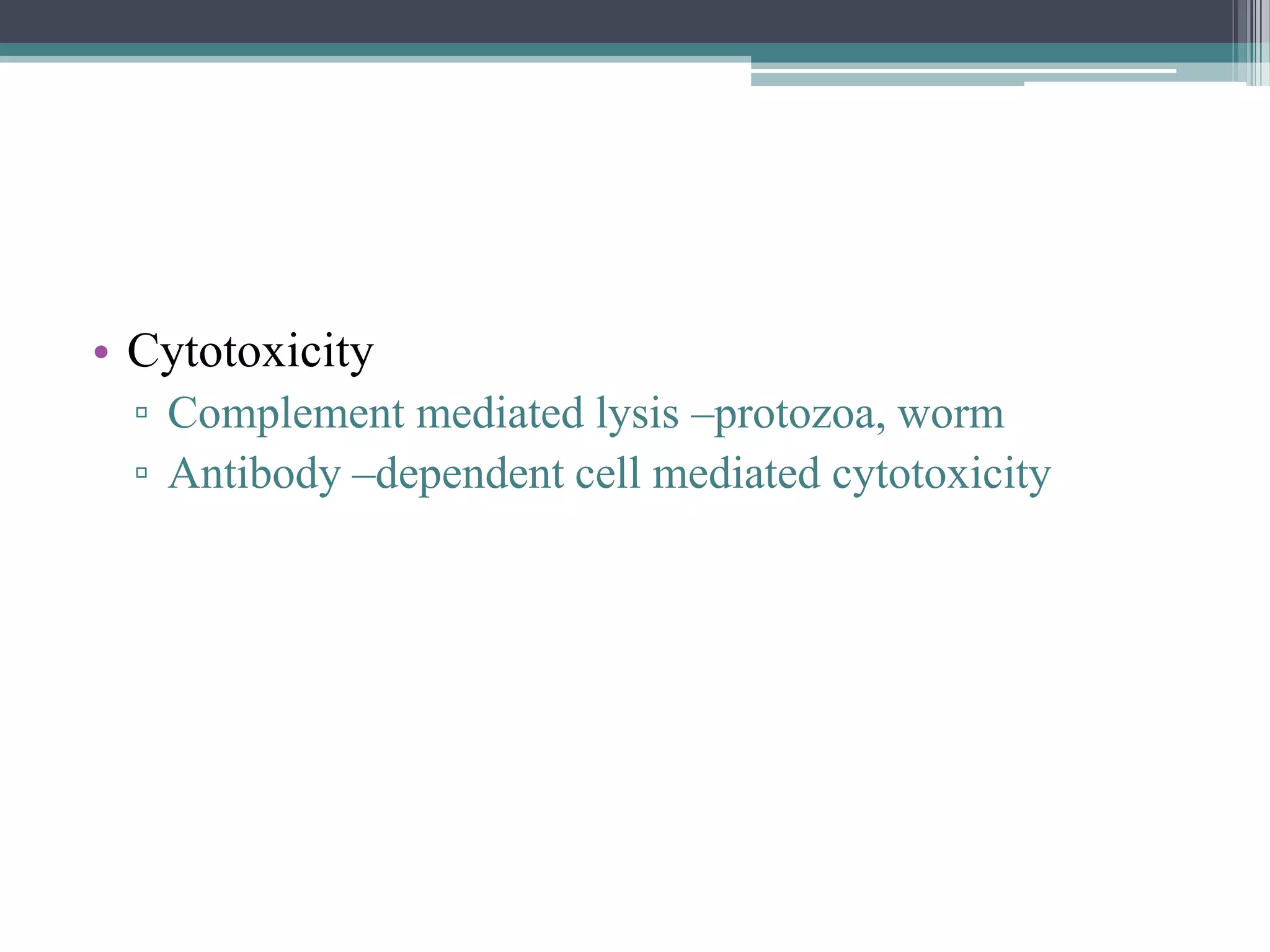 • Cytotoxicity
▫ Complement mediated lysis –protozoa, worm
▫ Antibody –dependent cell mediated cytotoxicity